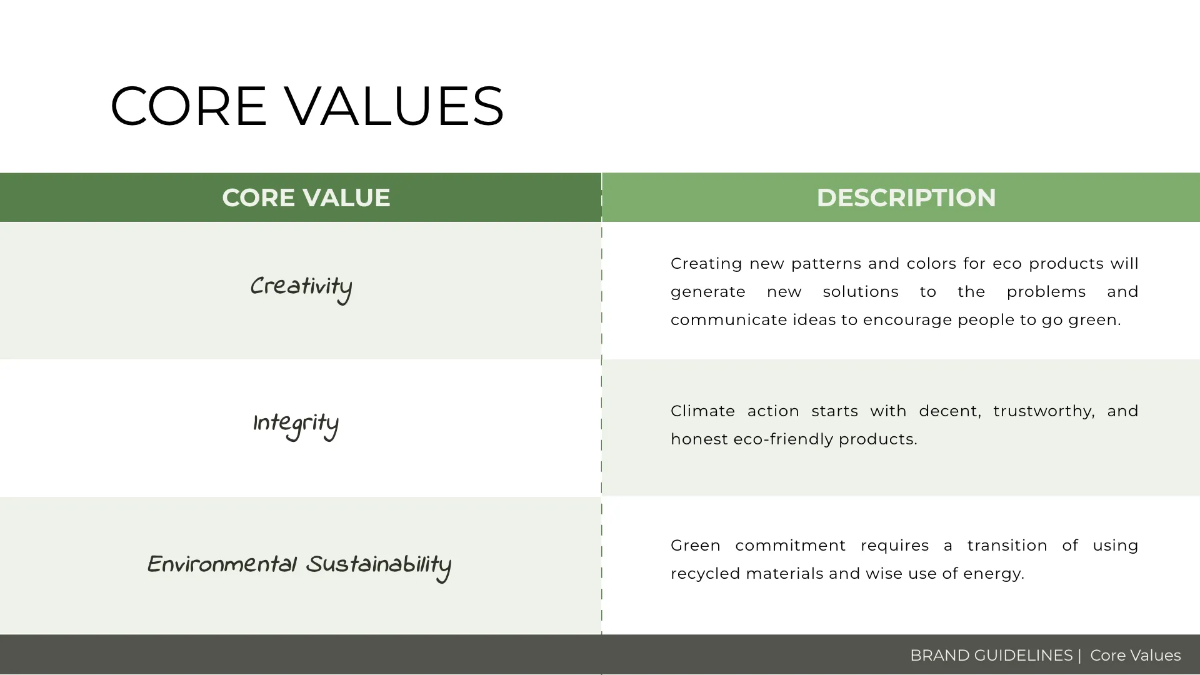 CORE VALUES

| CORE VALUE | DESCRIPTION |
|---|---|
| Creativity | Creating new patterns and colors for eco products will generate new solutions to the problems and communicate ideas to encourage people to go green. |
| Integrity | Climate action starts with decent, trustworthy, and honest eco-friendly products. |
| Environmental Sustainability | Green commitment requires a transition of using recycled materials and wise use of energy. |

BRAND GUIDELINES | Core Values